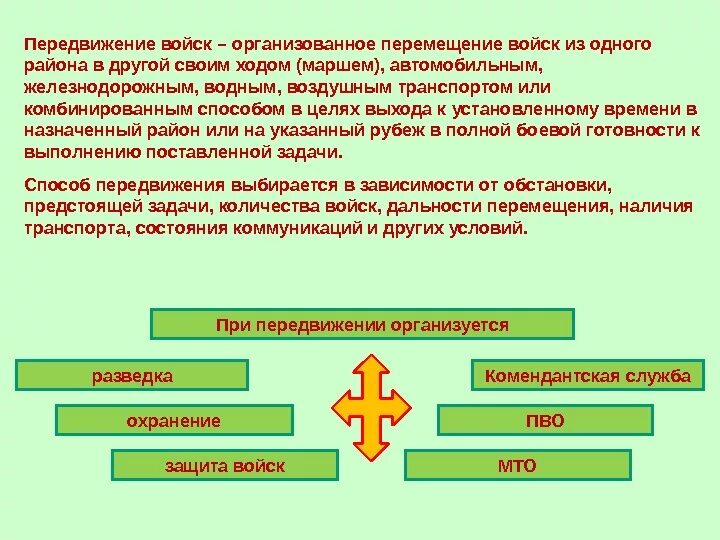 Передвижение войск – организованное перемещение войск из одного района в другой своим ходом (маршем), автомобильным, железнодорожным, водным, воздушным транспортом или комбинированным способом в целях выхода к установленному времени в назначенный район или на указанный рубеж в полной боевой готовности к выполнению поставленной задачи.

Способ передвижения выбирается в зависимости от обстановки, предстоящей задачи, количества войск, дальности перемещения, наличия транспорта, состояния коммуникаций и других условий.

При передвижении организуется

разведка

охранение

защита войск

Комендантская служба

ПВО

МТО